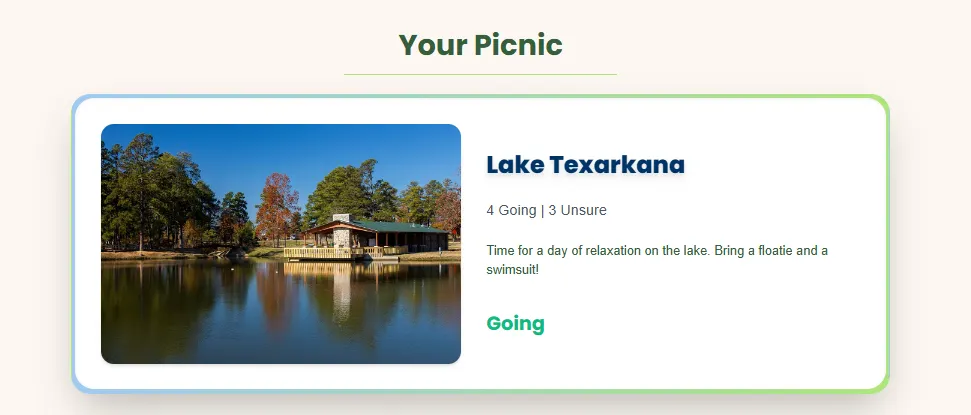 Your Picnic

Lake Texarkana

4 Going | 3 Unsure

Time for a day of relaxation on the lake. Bring a floatie and a swimsuit!

Going